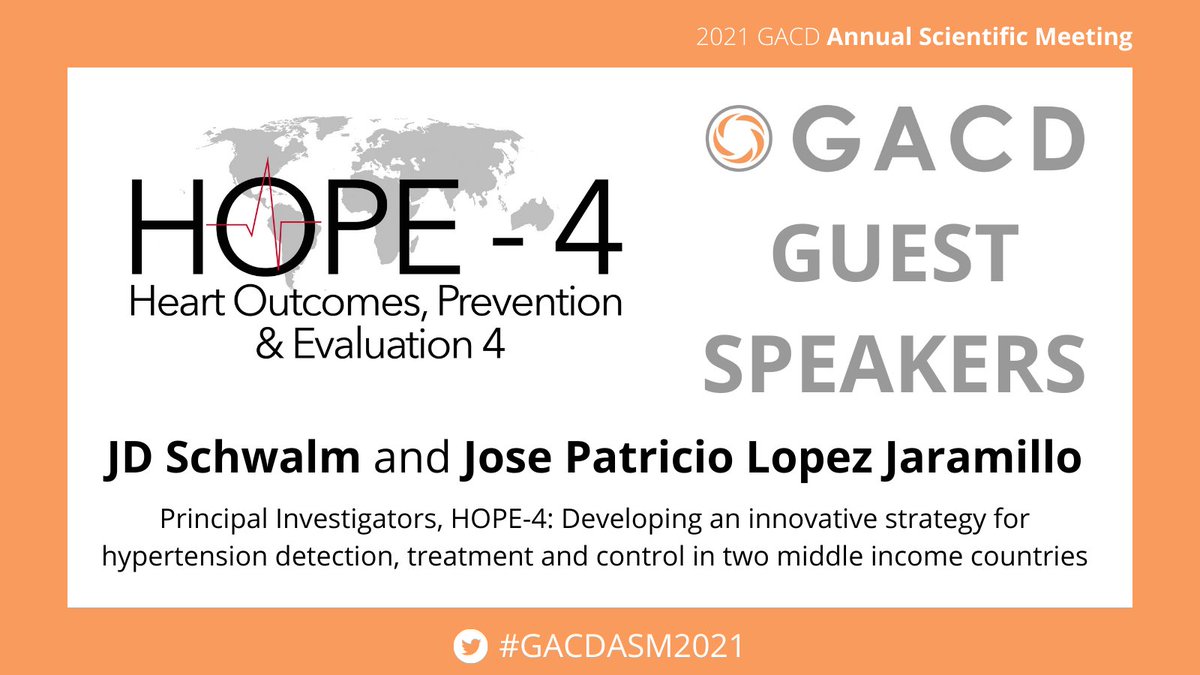 2021 GACD Annual Scientific Meeting

HOPE - 4
Heart Outcomes, Prevention & Evaluation 4

GACD
GUEST SPEAKERS

JD Schwalm and Jose Patricio Lopez Jaramillo

Principal Investigators, HOPE-4: Developing an innovative strategy for hypertension detection, treatment and control in two middle income countries

#GACDASM2021